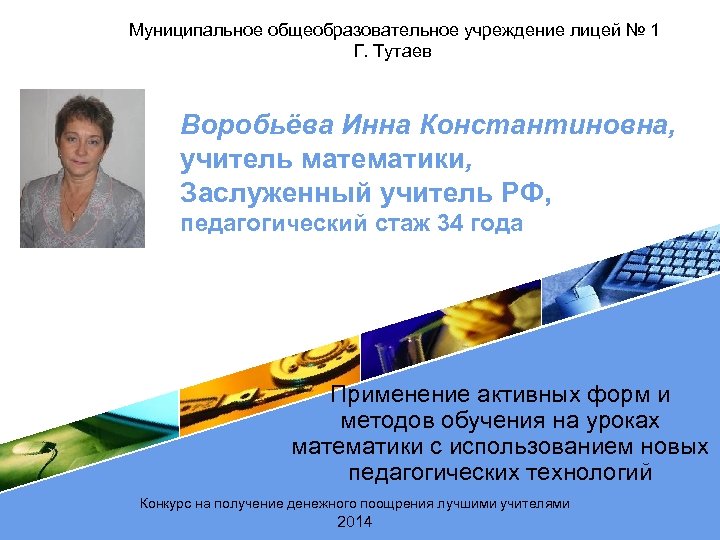 Муниципальное общеобразовательное учреждение лицей № 1
Г. Тутаев

Воробьёва Инна Константиновна,
учитель математики,
Заслуженный учитель РФ,
педагогический стаж 34 года

Применение активных форм и методов обучения на уроках математики с использованием новых педагогических технологий

Конкурс на получение денежного поощрения лучшими учителями
2014